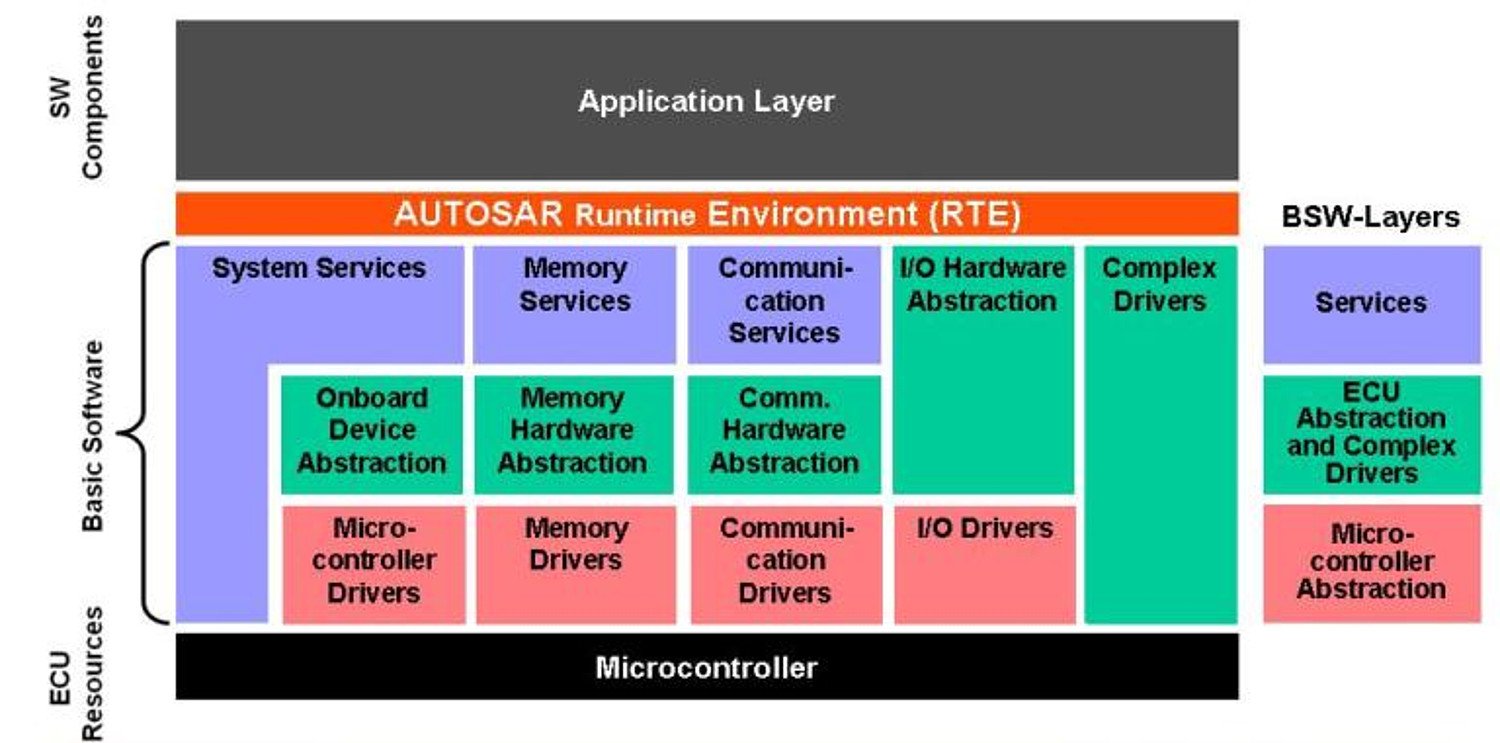 SW Components

Application Layer

AUTOSAR Runtime Environment (RTE)

BSW-Layers

Basic Software

System Services

Memory Services

Communication Services

I/O Hardware Abstraction

Complex Drivers

Services

Onboard Device Abstraction

Memory Hardware Abstraction

Comm. Hardware Abstraction

ECU Abstraction and Complex Drivers

Microcontroller Drivers

Memory Drivers

Communication Drivers

I/O Drivers

Microcontroller Abstraction

ECU Resources

Microcontroller